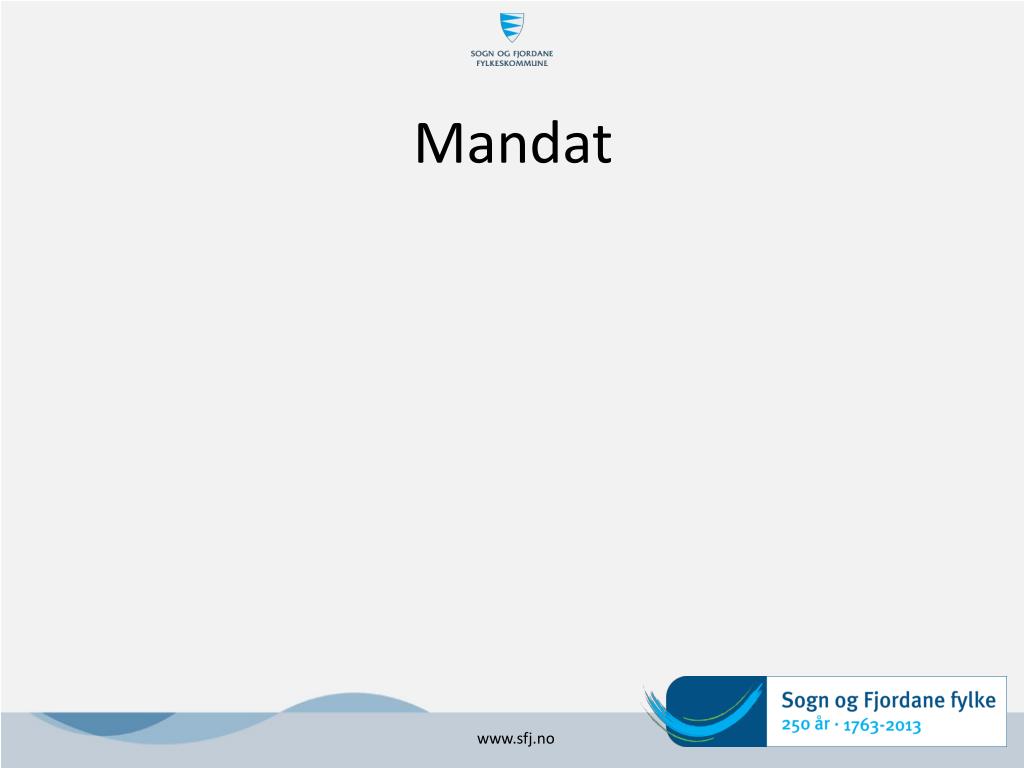 SOGN OG FJORDANE
FYLKESKOMMUNE

Mandat

www.sfj.no

Sogn og Fjordane fylke
250 år · 1763-2013